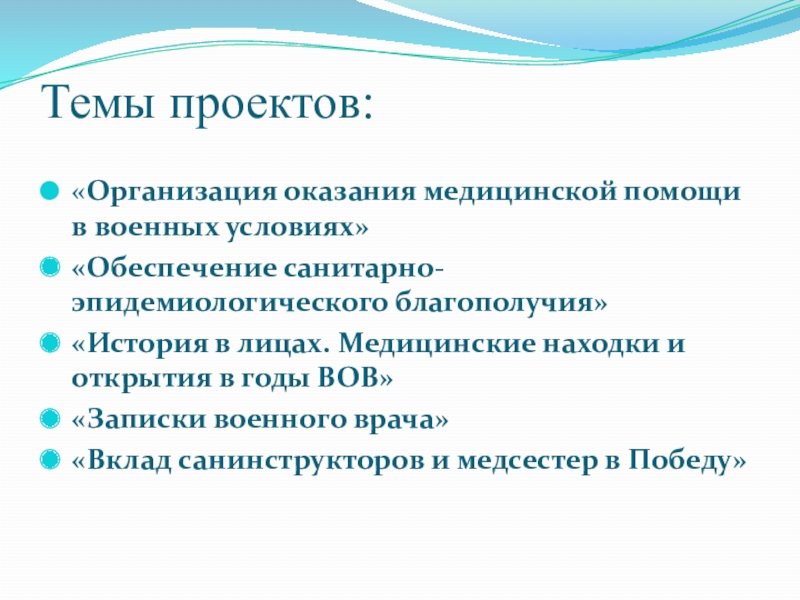 Темы проектов:

«Организация оказания медицинской помощи в военных условиях»

«Обеспечение санитарно-эпидемиологического благополучия»

«История в лицах. Медицинские находки и открытия в годы ВОВ»

«Записки военного врача»

«Вклад санинструкторов и медсестер в Победу»